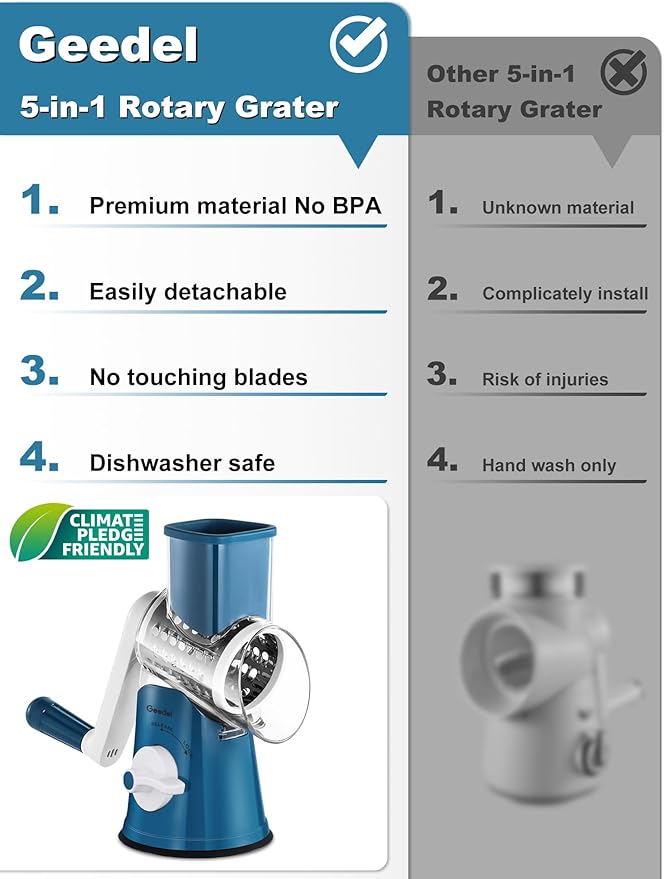 Geedel
5-in-1 Rotary Grater

1. Premium material No BPA
2. Easily detachable
3. No touching blades
4. Dishwasher safe

CLIMATE PLEDGE FRIENDLY

Geedel

Other 5-in-1 Rotary Grater

1. Unknown material
2. Complicately install
3. Risk of injuries
4. Hand wash only